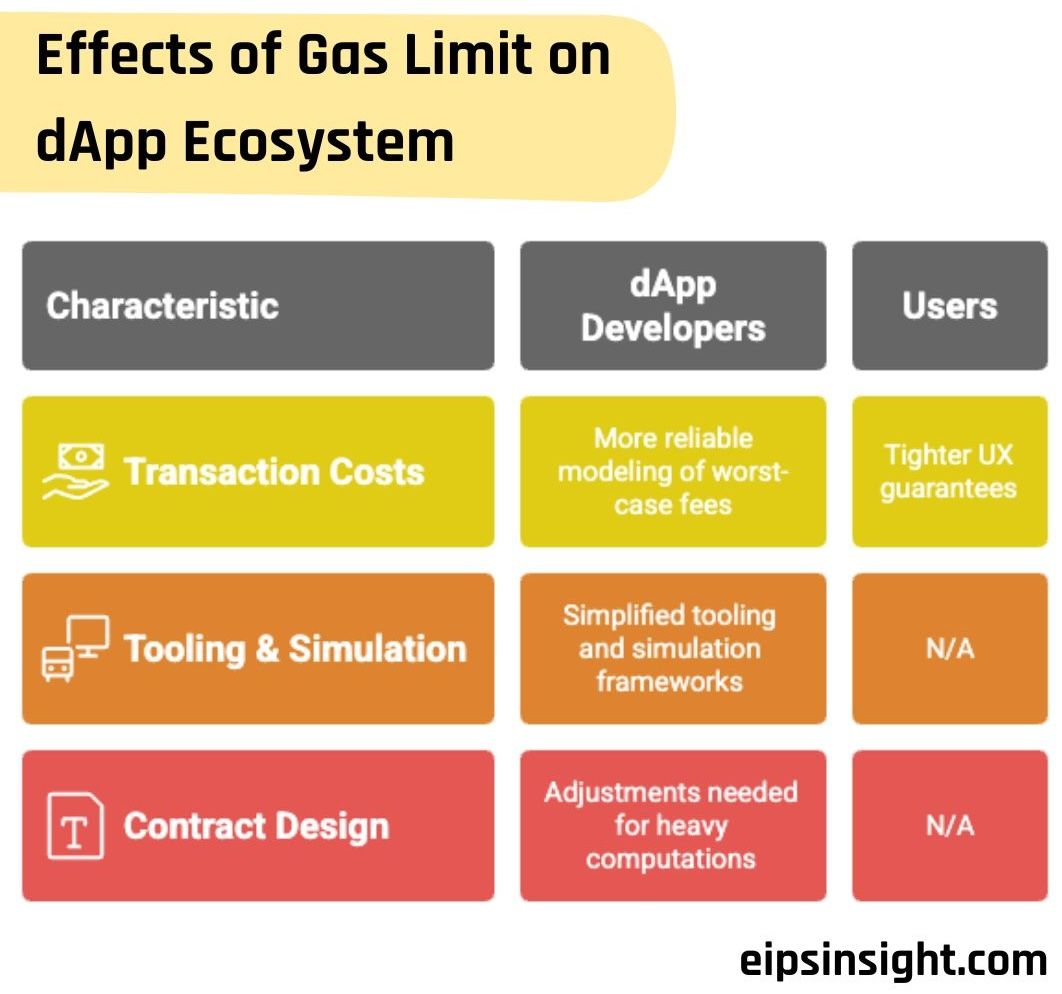 Effects of Gas Limit on dApp Ecosystem

| Characteristic | dApp Developers | Users |
|---|---|---|
| Transaction Costs | More reliable modeling of worst-case fees | Tighter UX guarantees |
| Tooling & Simulation | Simplified tooling and simulation frameworks | N/A |
| Contract Design | Adjustments needed for heavy computations | N/A |

eipsinsight.com